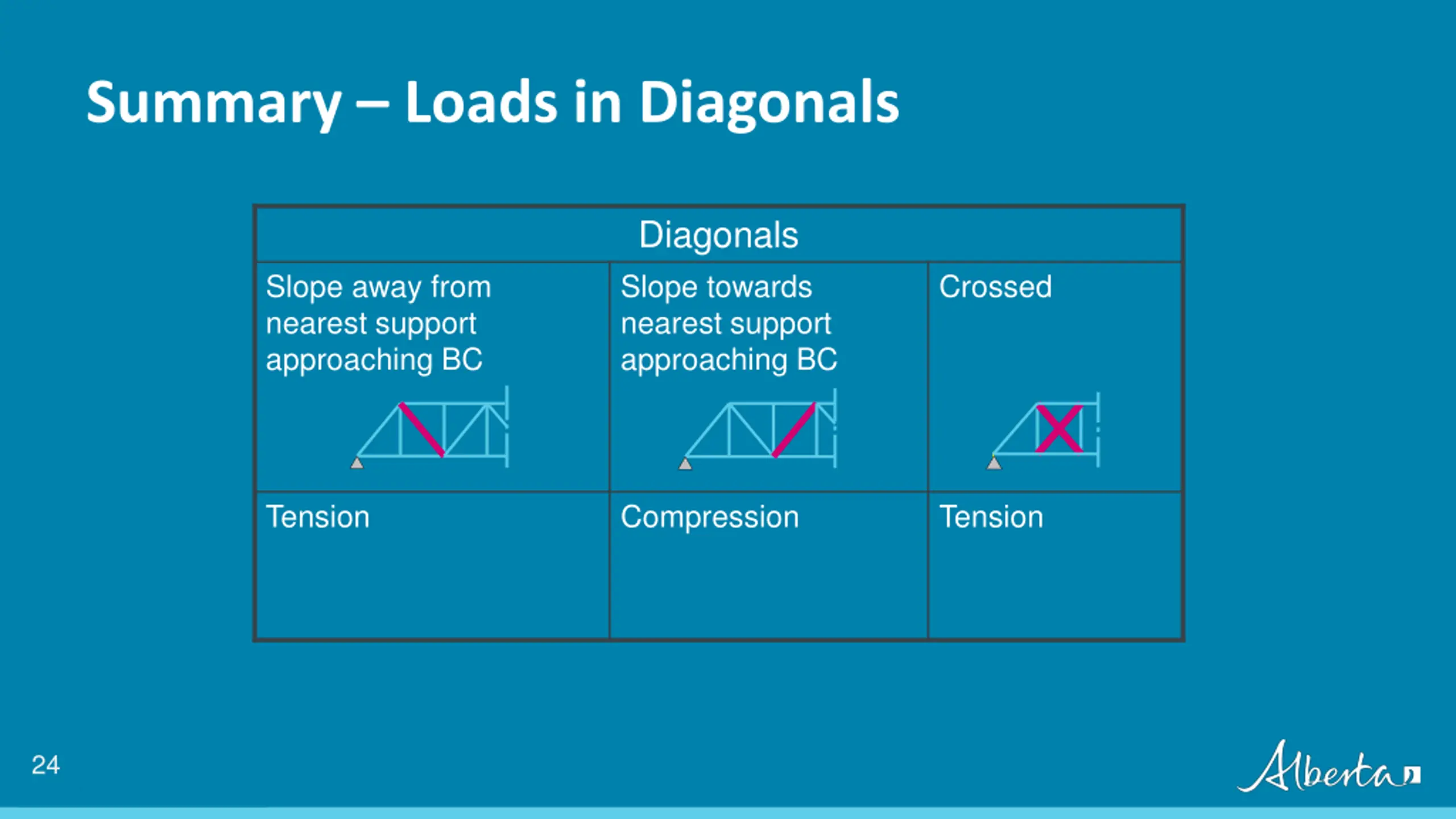 Summary – Loads in Diagonals

| Diagonals | | |
|---|---|---|
| Slope away from nearest support approaching BC | Slope towards nearest support approaching BC | Crossed |
| Tension | Compression | Tension |

24

Alberta